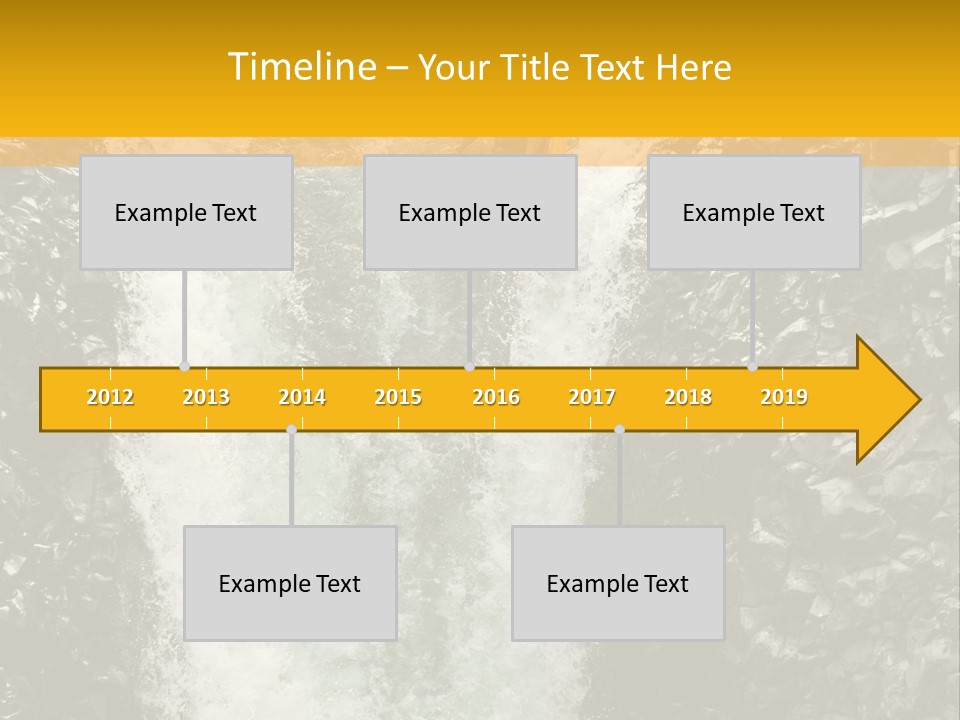 Timeline – Your Title Text Here

Example Text

Example Text

Example Text

2012 2013 2014 2015 2016 2017 2018 2019

Example Text

Example Text